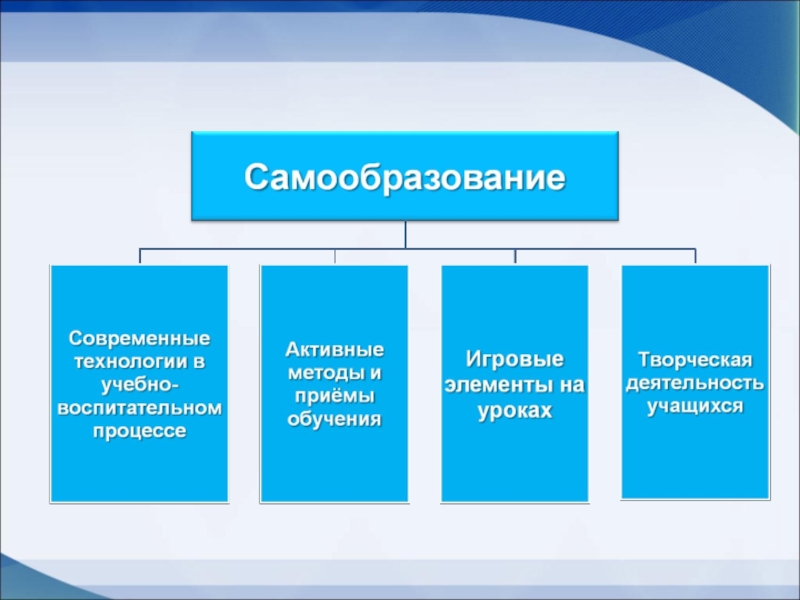 Самообразование

Современные технологии в учебно-воспитательном процессе

Активные методы и приёмы обучения

Игровые элементы на уроках

Творческая деятельность учащихся